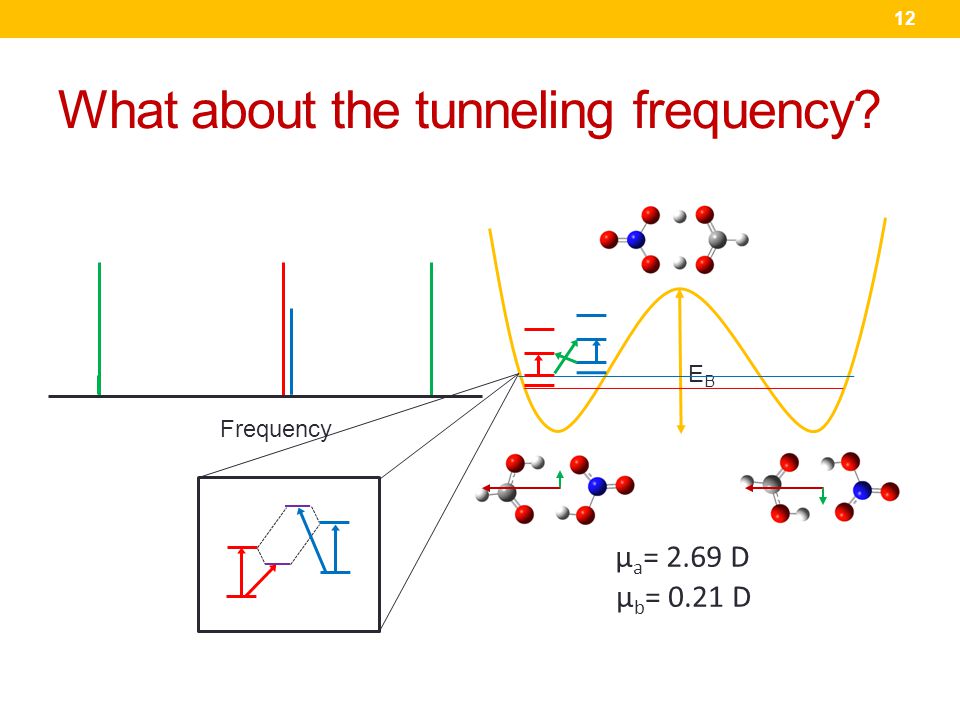 12

What about the tunneling frequency?

Frequency

$E_B$

$\mu_a$= 2.69 D
$\mu_b$= 0.21 D